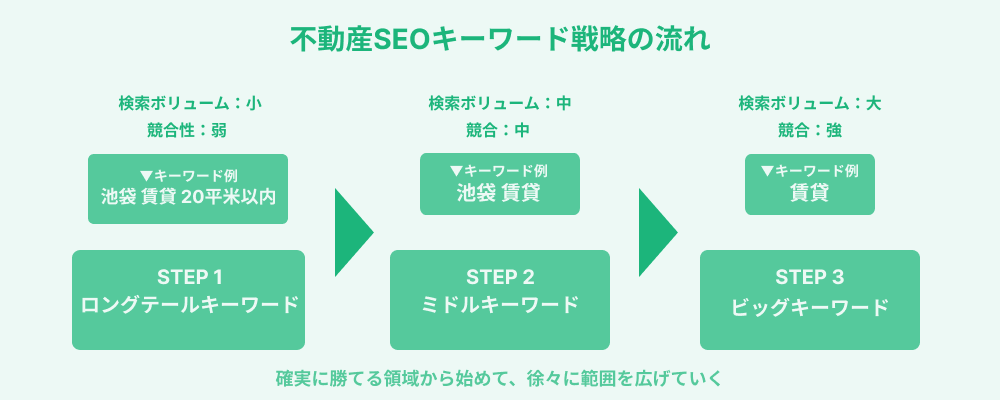 不動産SEOキーワード戦略の流れ

検索ボリューム：小
競合性：弱

▼キーワード例
池袋 賃貸 20平米以内

STEP 1
ロングテールキーワード

検索ボリューム：中
競合：中

▼キーワード例
池袋 賃貸

STEP 2
ミドルキーワード

検索ボリューム：大
競合：強

▼キーワード例
賃貸

STEP 3
ビッグキーワード

確実に勝てる領域から始めて、徐々に範囲を広げていく